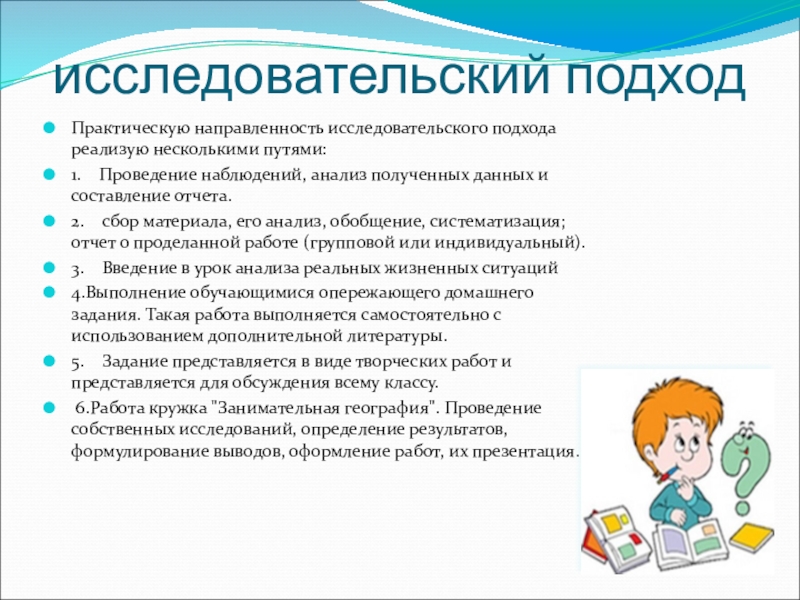 исследовательский подход

Практическую направленность исследовательского подхода реализую несколькими путями:

1. Проведение наблюдений, анализ полученных данных и составление отчета.

2. сбор материала, его анализ, обобщение, систематизация; отчет о проделанной работе (групповой или индивидуальный).

3. Введение в урок анализа реальных жизненных ситуаций

4.Выполнение обучающимися опережающего домашнего задания. Такая работа выполняется самостоятельно с использованием дополнительной литературы.

5. Задание представляется в виде творческих работ и представляется для обсуждения всему классу.

6.Работа кружка "Занимательная география". Проведение собственных исследований, определение результатов, формулирование выводов, оформление работ, их презентация.